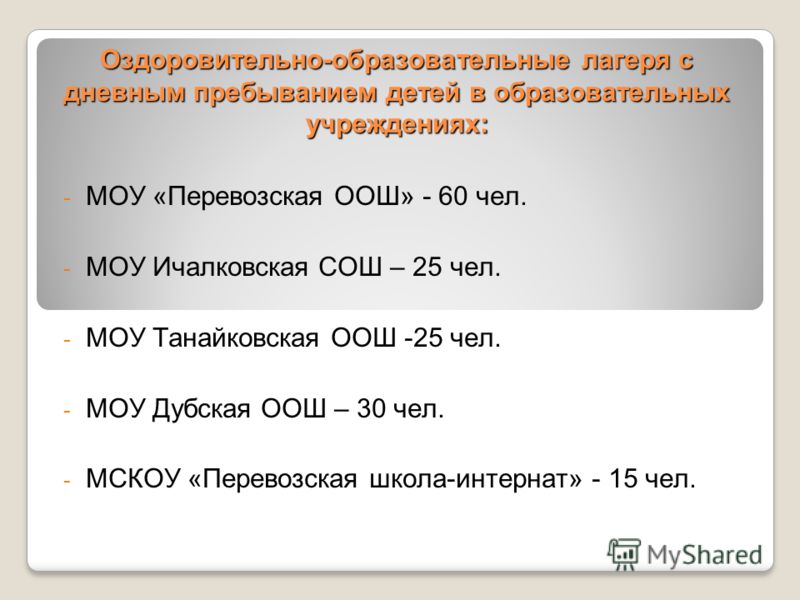 Оздоровительно-образовательные лагеря с дневным пребыванием детей в образовательных учреждениях:

- МОУ «Перевозская ООШ» - 60 чел.

- МОУ Ичалковская СОШ – 25 чел.

- МОУ Танайковская ООШ -25 чел.

- МОУ Дубская ООШ – 30 чел.

- МСКОУ «Перевозская школа-интернат» - 15 чел.

MyShared